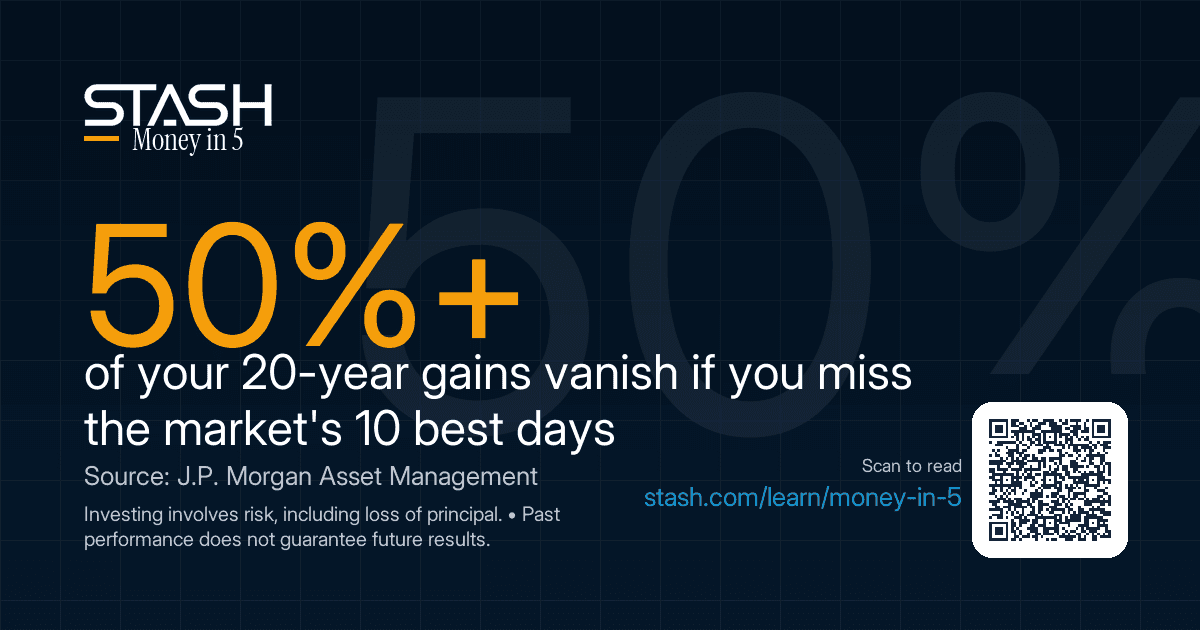 STASH
Money in 5

50%+

of your 20-year gains vanish if you miss the market's 10 best days

Source: J.P. Morgan Asset Management

Investing involves risk, including loss of principal. • Past performance does not guarantee future results.

Scan to read
stash.com/learn/money-in-5

50%